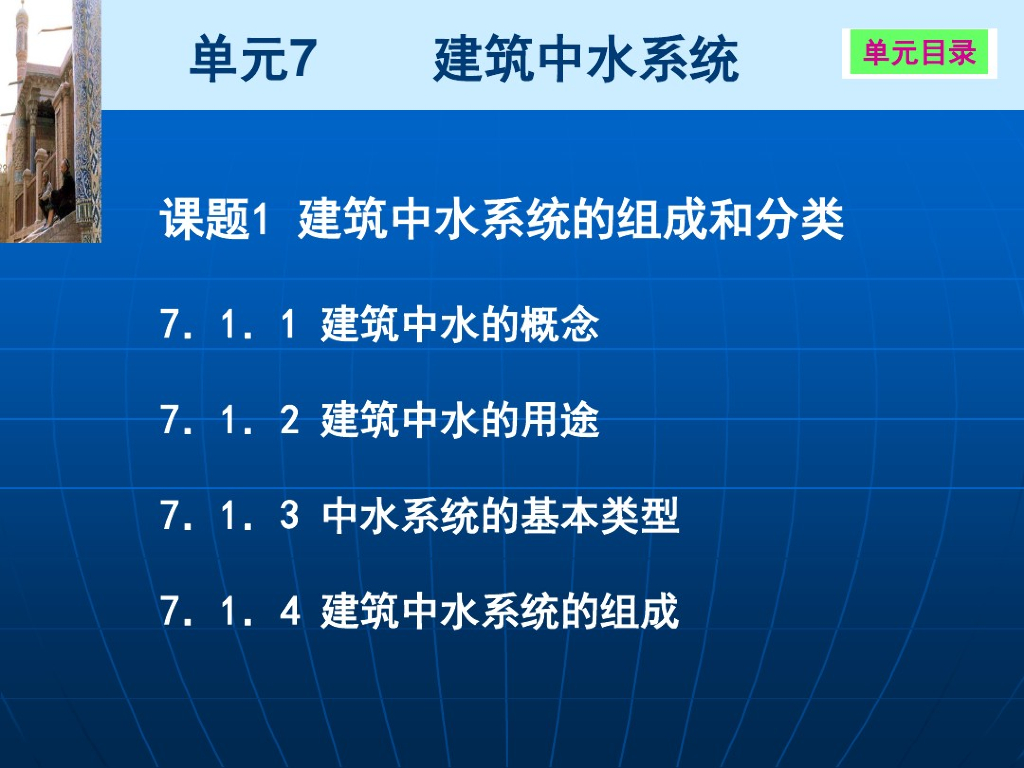 单元7　　建筑中水系统

单元目录

课题1 建筑中水系统的组成和分类

7．1．1 建筑中水的概念

7．1．2 建筑中水的用途

7．1．3 中水系统的基本类型

7．1．4 建筑中水系统的组成